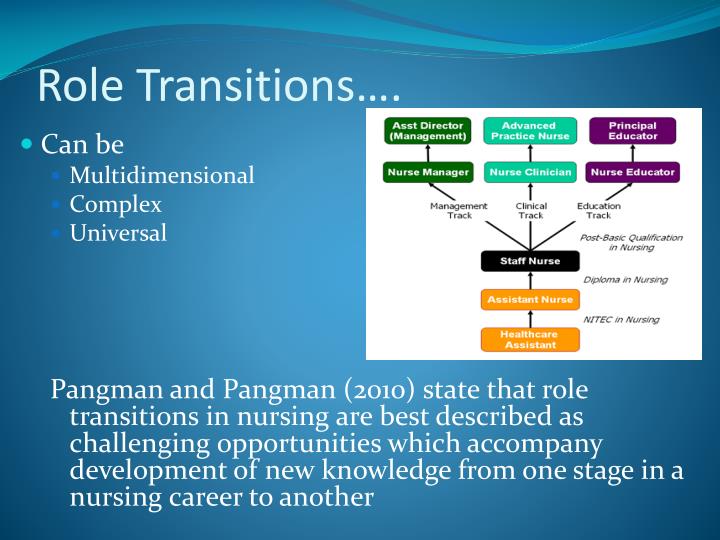 Role Transitions….

Can be
Multidimensional
Complex
Universal

Asst Director (Management)
Advanced Practice Nurse
Principal Educator
Nurse Manager
Nurse Clinician
Nurse Educator
Management Track
Clinical Track
Education Track
Post-Basic Qualification in Nursing
Staff Nurse
Diploma in Nursing
Assistant Nurse
NITEC in Nursing
Healthcare Assistant

Pangman and Pangman (2010) state that role transitions in nursing are best described as challenging opportunities which accompany development of new knowledge from one stage in a nursing career to another